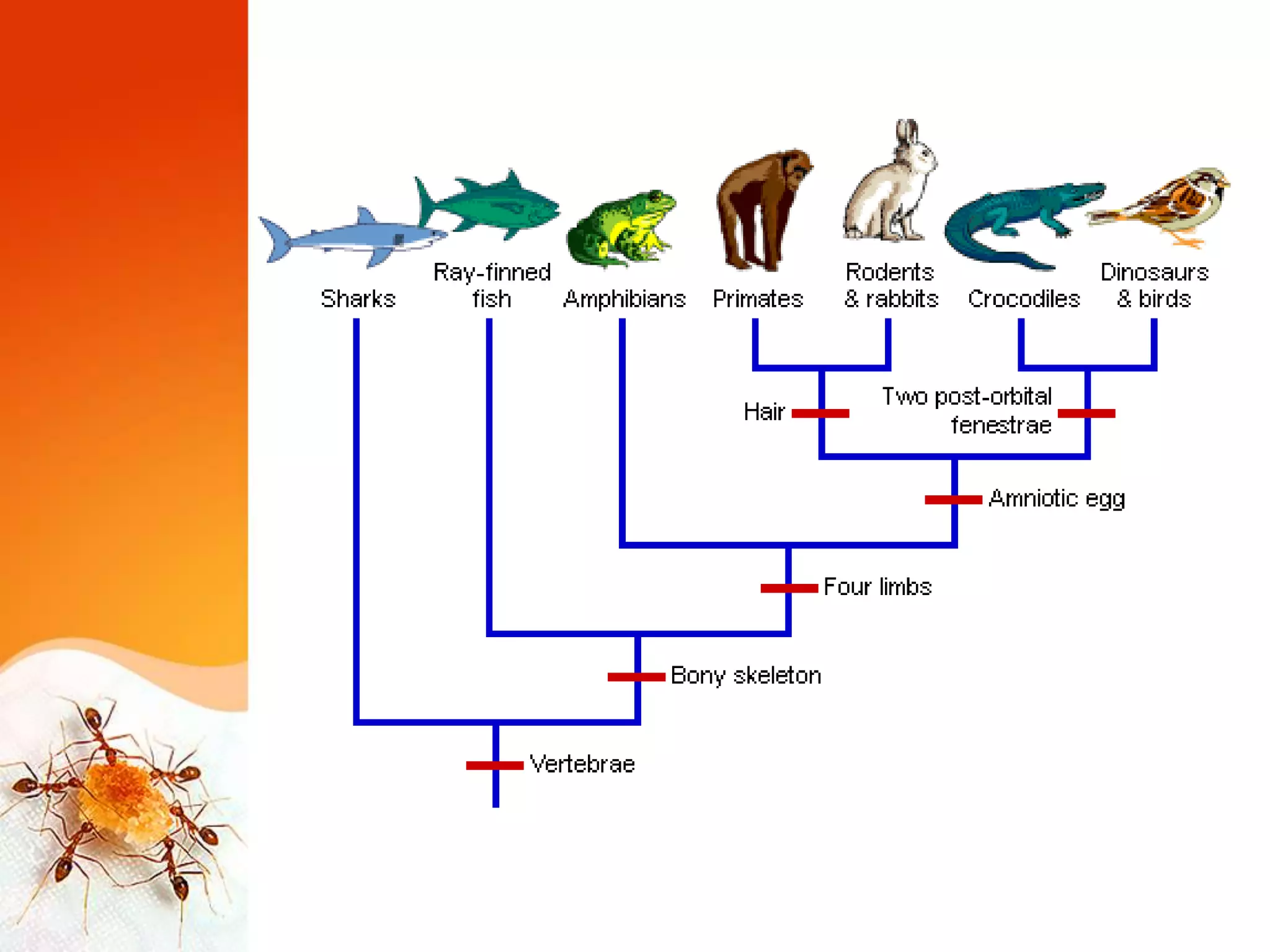 Sharks
Ray-finned fish
Amphibians
Primates
Rodents & rabbits
Crocodiles
Dinosaurs & birds
Hair
Two post-orbital fenestrae
Amniotic egg
Four limbs
Bony skeleton
Vertebrae